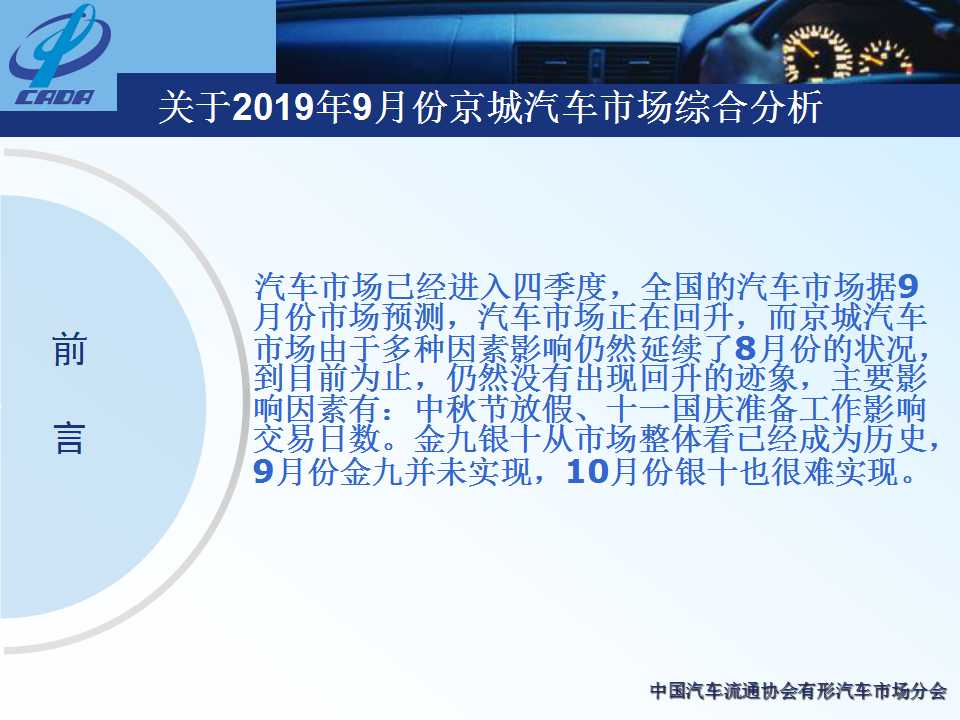 CADA

关于2019年9月份京城汽车市场综合分析

前

言

汽车市场已经进入四季度，全国的汽车市场据9月份市场预测，汽车市场正在回升，而京城汽车市场由于多种因素影响仍然延续了8月份的状况，到目前为止，仍然没有出现回升的迹象，主要影响因素有：中秋节放假、十一国庆准备工作影响交易日数。金九银十从市场整体看已经成为历史，9月份金九并未实现，10月份银十也很难实现。

中国汽车流通协会有形汽车市场分会